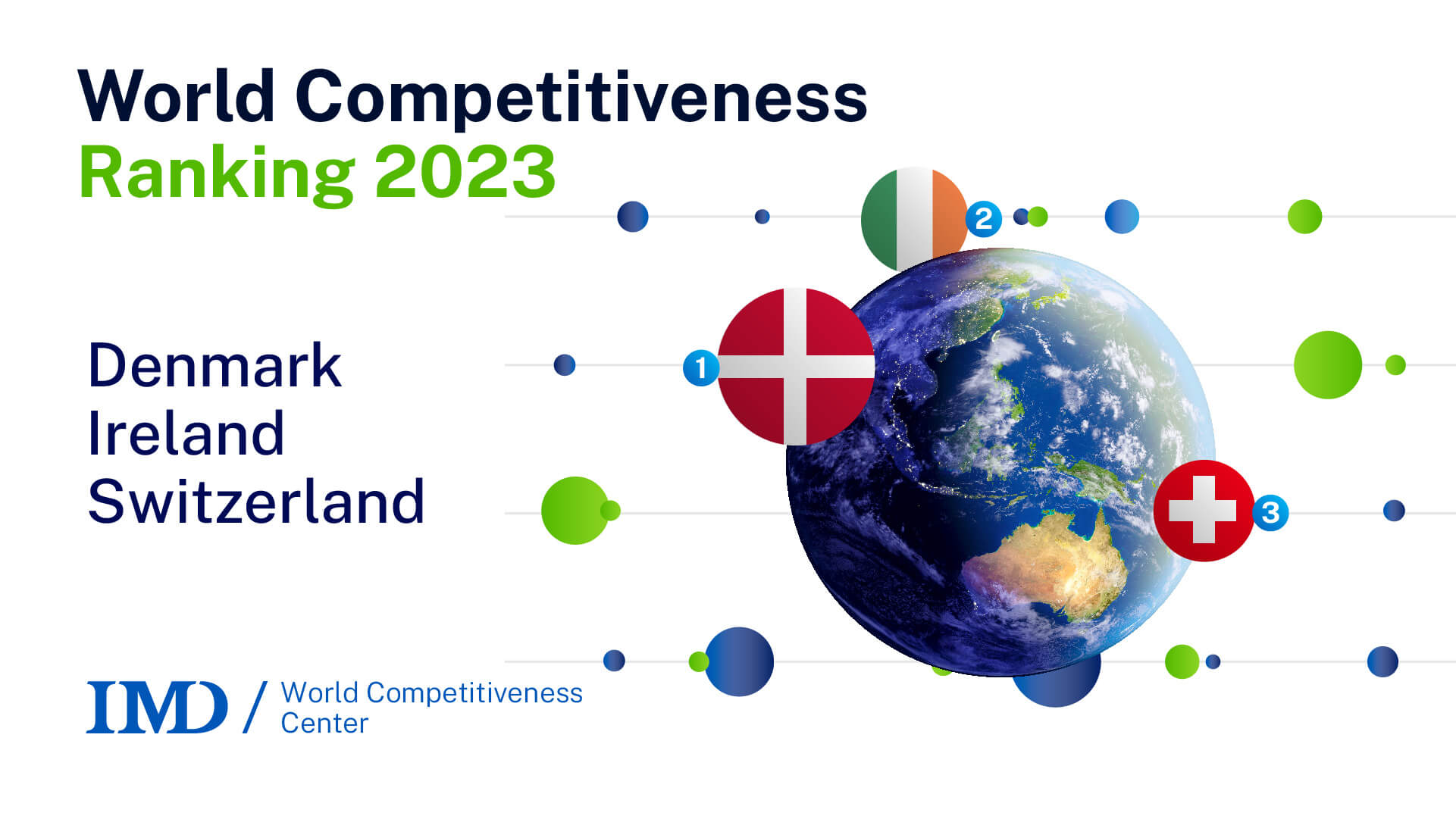 World Competitiveness
Ranking 2023

Denmark
Ireland
Switzerland

2
1
3

IMD / World Competitiveness Center